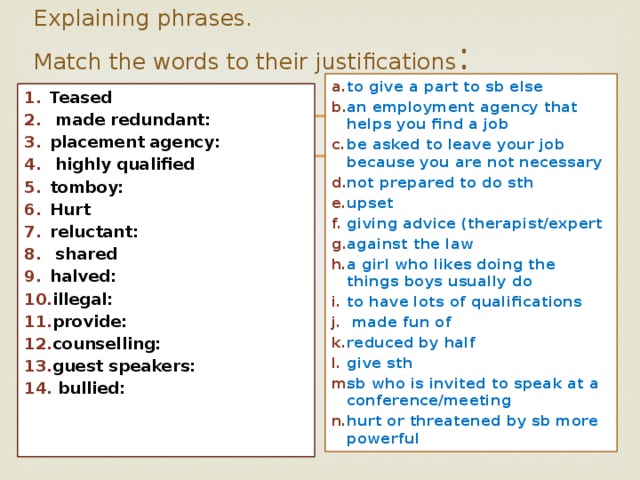 Explaining phrases.

Match the words to their justifications:

1. Teased
2. made redundant:
3. placement agency:
4. highly qualified
5. tomboy:
6. Hurt
7. reluctant:
8. shared
9. halved:
10. illegal:
11. provide:
12. counselling:
13. guest speakers:
14. bullied:

a. to give a part to sb else
b. an employment agency that helps you find a job
c. be asked to leave your job because you are not necessary
d. not prepared to do sth
e. upset
f. giving advice (therapist/expert
g. against the law
h. a girl who likes doing the things boys usually do
i. to have lots of qualifications
j. made fun of
k. reduced by half
l. give sth
m sb who is invited to speak at a conference/meeting
n. hurt or threatened by sb more powerful